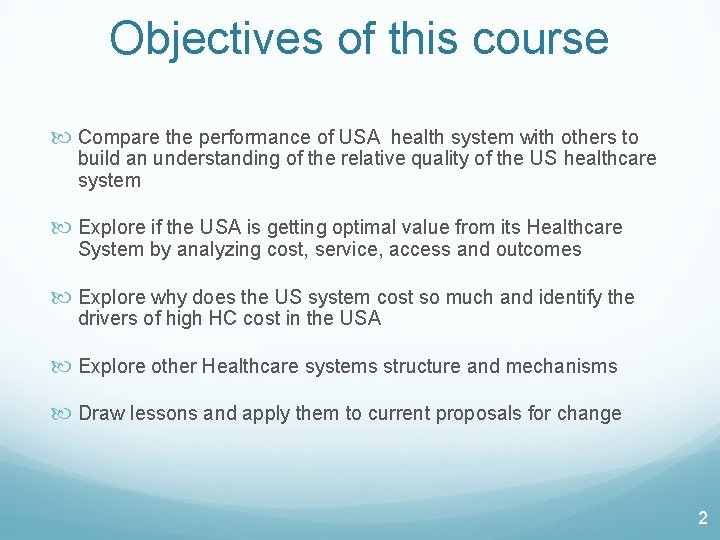 Objectives of this course

Compare the performance of USA health system with others to build an understanding of the relative quality of the US healthcare system

Explore if the USA is getting optimal value from its Healthcare System by analyzing cost, service, access and outcomes

Explore why does the US system cost so much and identify the drivers of high HC cost in the USA

Explore other Healthcare systems structure and mechanisms

Draw lessons and apply them to current proposals for change

2